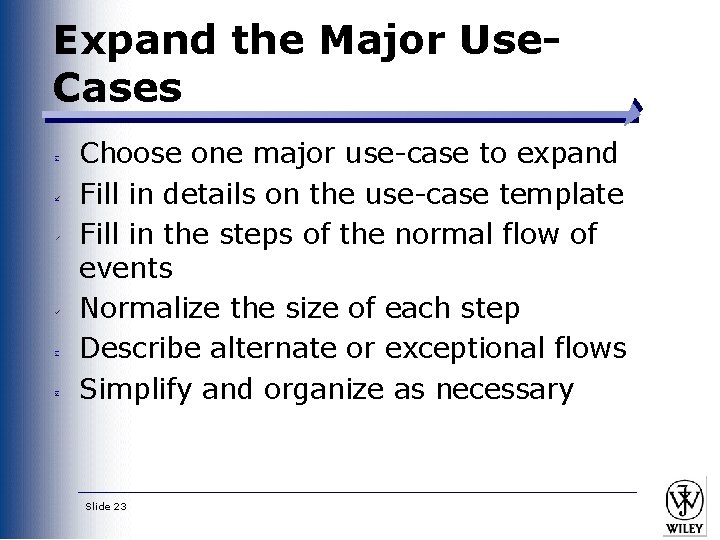 Expand the Major Use-Cases

Choose one major use-case to expand

Fill in details on the use-case template

Fill in the steps of the normal flow of events

Normalize the size of each step

Describe alternate or exceptional flows

Simplify and organize as necessary

Slide 23

WILEY